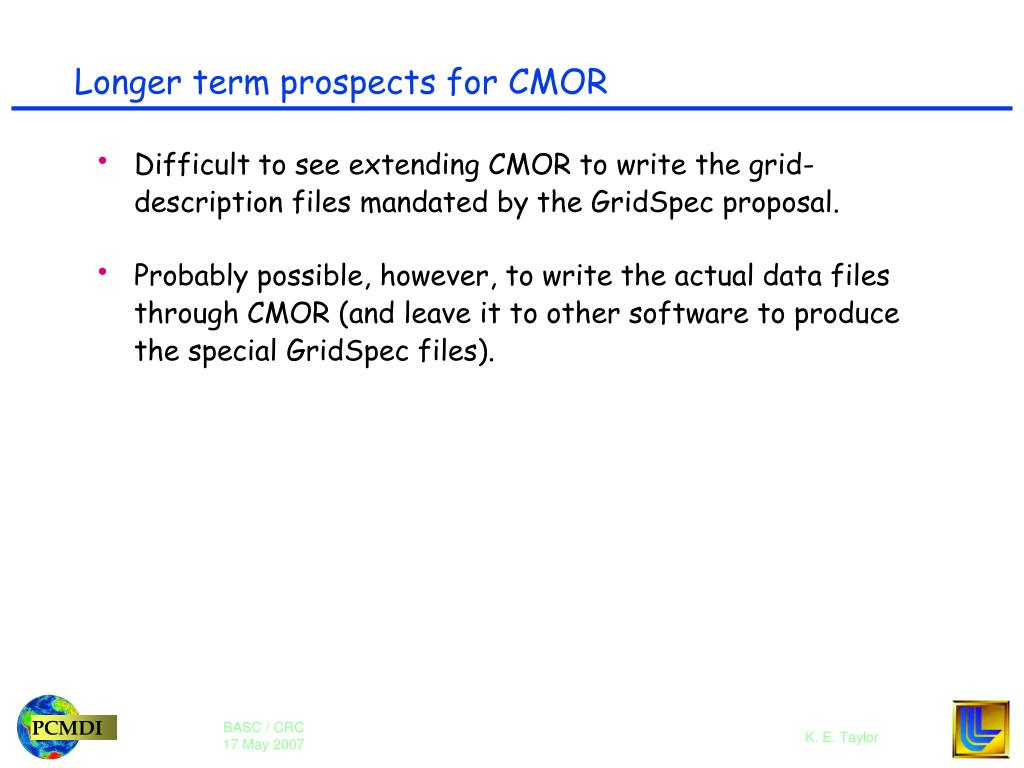 Longer term prospects for CMOR

• Difficult to see extending CMOR to write the grid-description files mandated by the GridSpec proposal.

• Probably possible, however, to write the actual data files through CMOR (and leave it to other software to produce the special GridSpec files).

PCMDI

BASC / CRC
17 May 2007

K. E. Taylor